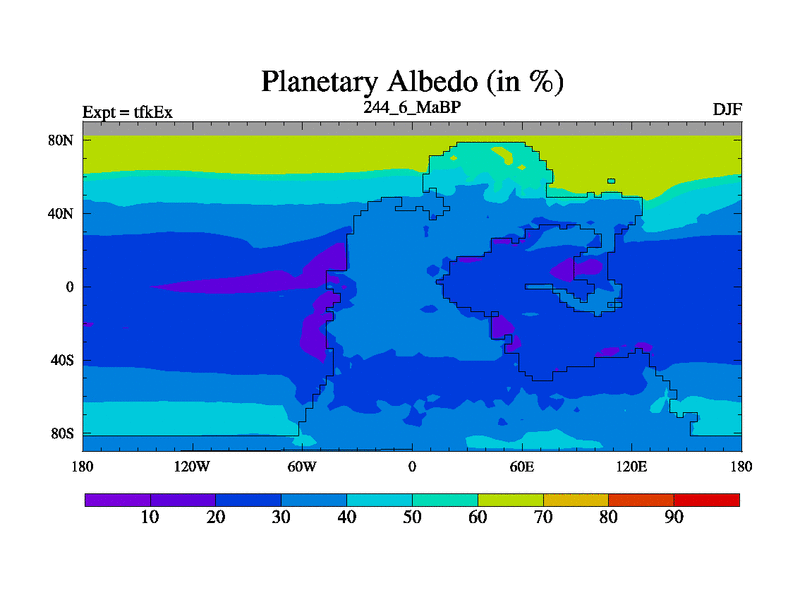 Planetary Albedo (in %)

Expt = tfkEx

244_6_MaBP

DJF

80N

40N

0

40S

80S

180

120W

60W

0

60E

120E

180

10

20

30

40

50

60

70

80

90